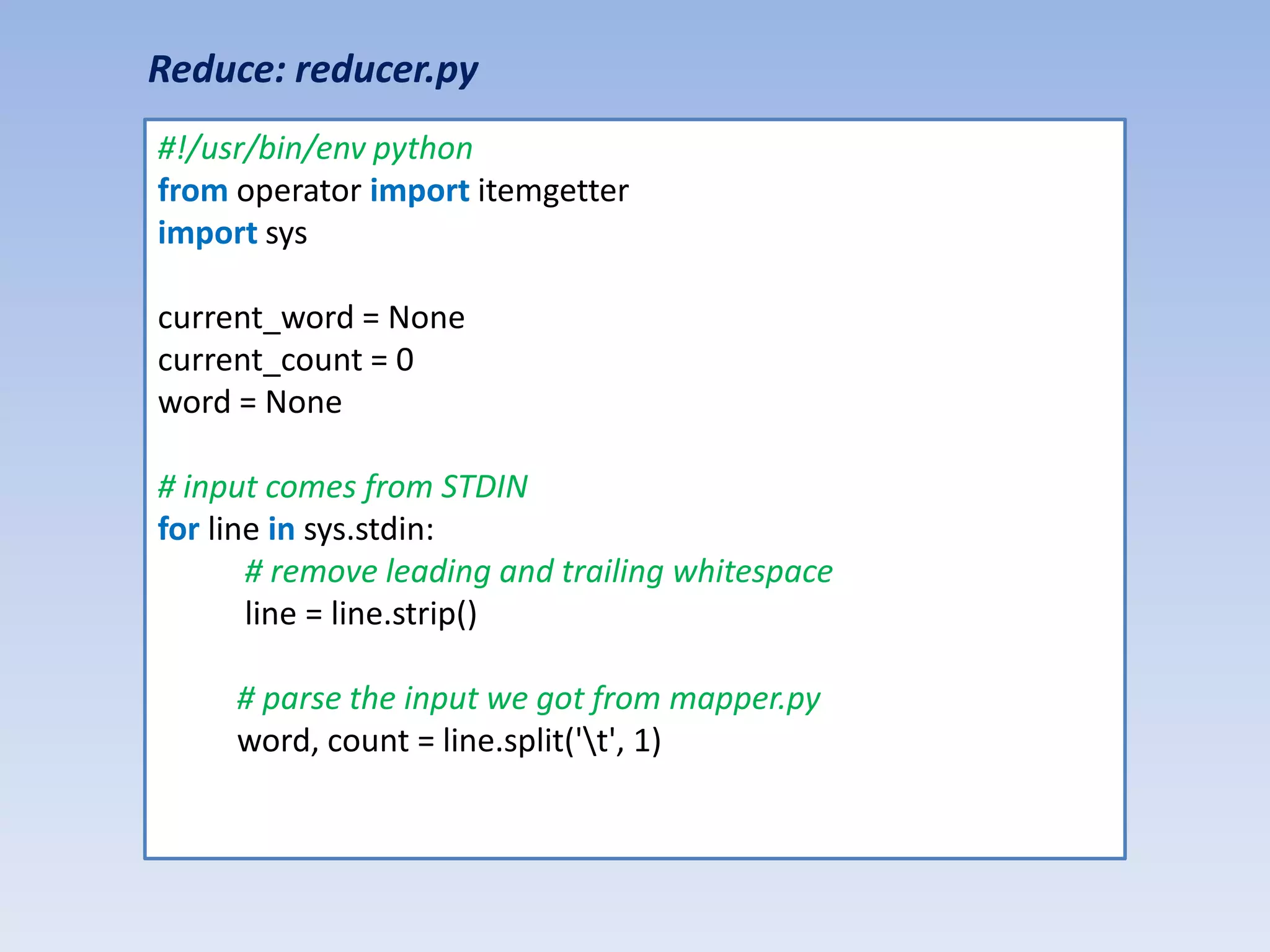 Reduce: reducer.py

#!/usr/bin/env python
from operator import itemgetter
import sys

current_word = None
current_count = 0
word = None

# input comes from STDIN
for line in sys.stdin:
    # remove leading and trailing whitespace
    line = line.strip()

    # parse the input we got from mapper.py
    word, count = line.split('\t', 1)